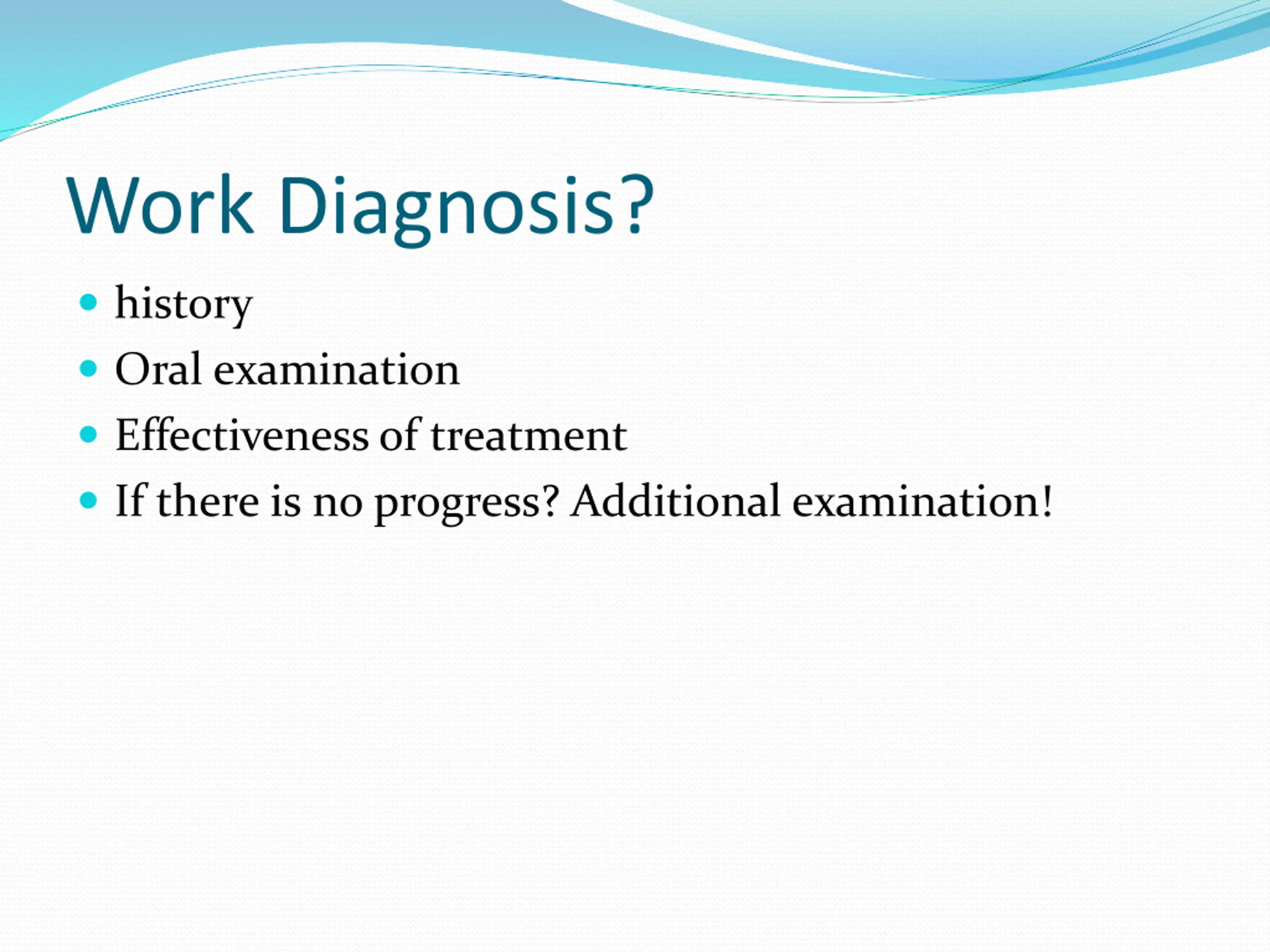 Work Diagnosis?

- history
- Oral examination
- Effectiveness of treatment
- If there is no progress? Additional examination!